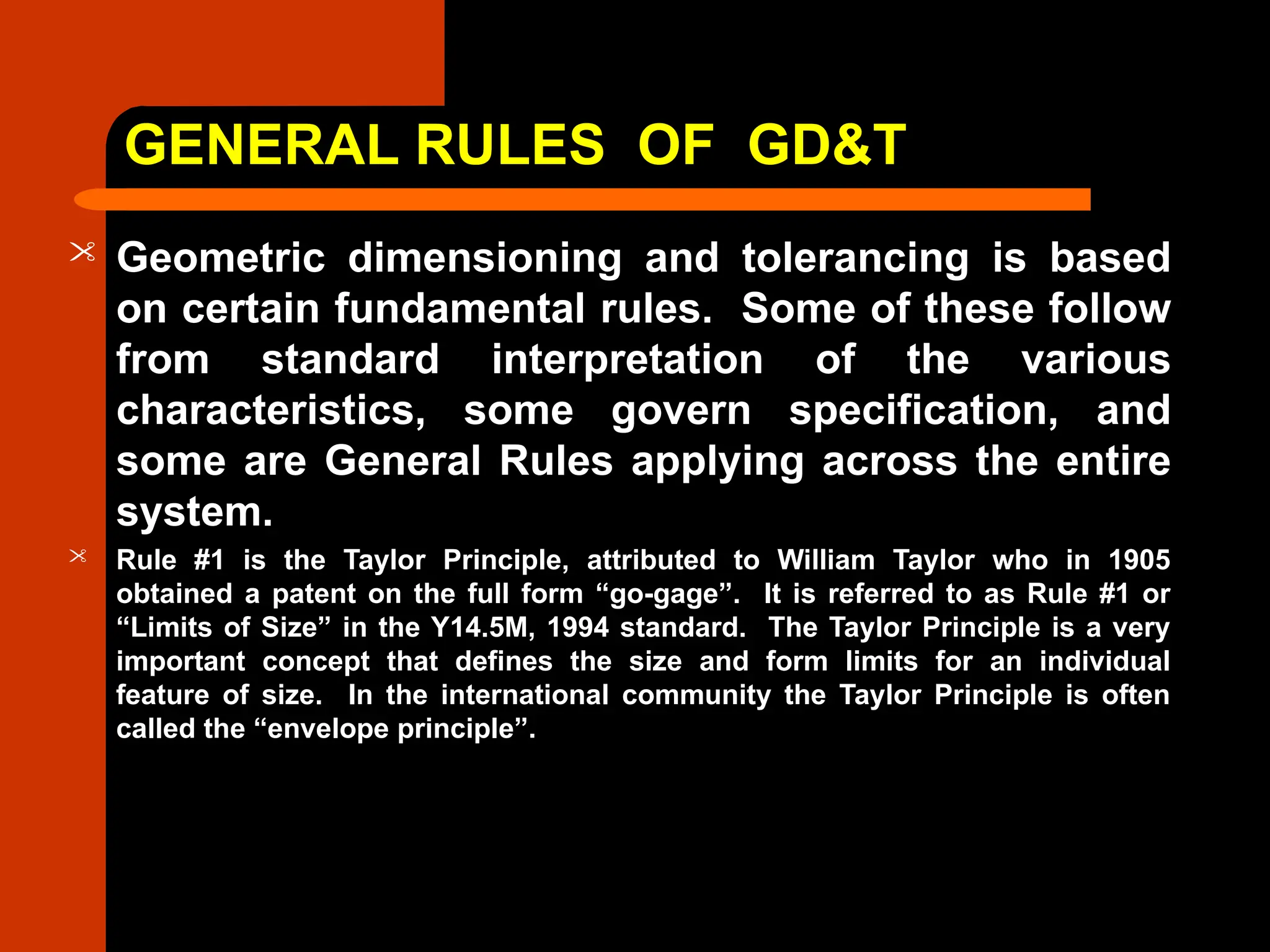 GENERAL RULES OF GD&T

Geometric dimensioning and tolerancing is based on certain fundamental rules. Some of these follow from standard interpretation of the various characteristics, some govern specification, and some are General Rules applying across the entire system.

Rule #1 is the Taylor Principle, attributed to William Taylor who in 1905 obtained a patent on the full form “go-gage”. It is referred to as Rule #1 or “Limits of Size” in the Y14.5M, 1994 standard. The Taylor Principle is a very important concept that defines the size and form limits for an individual feature of size. In the international community the Taylor Principle is often called the “envelope principle”.